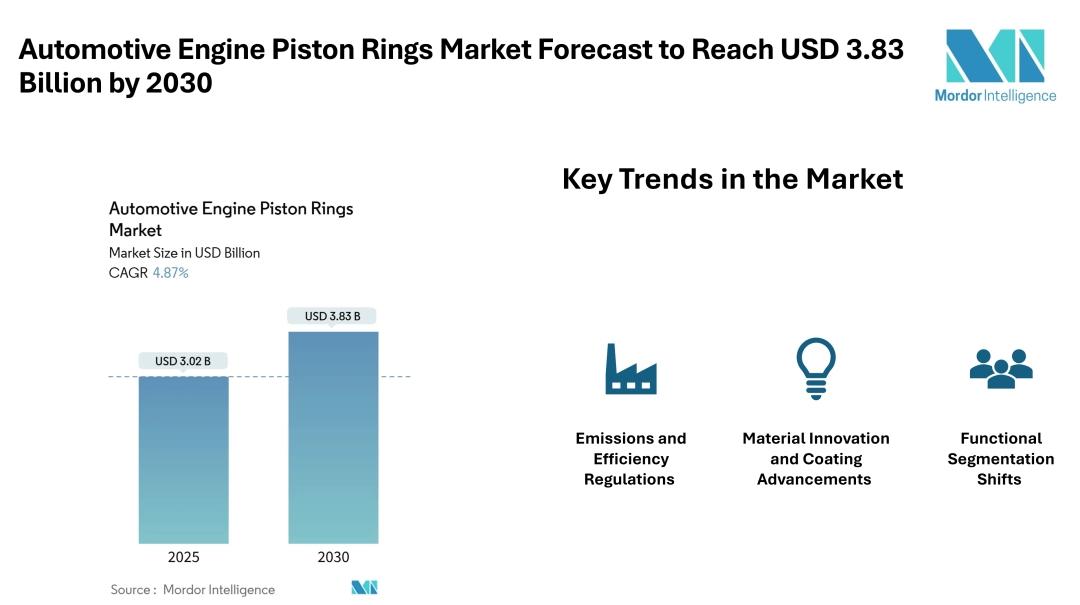 Automotive Engine Piston Rings Market Forecast to Reach USD 3.83 Billion by 2030

Mordor Intelligence

Automotive Engine Piston Rings Market
Market Size in USD Billion
CAGR 4.87%

USD 3.02 B
USD 3.83 B

2025
2030

Source : Mordor Intelligence

Key Trends in the Market

Emissions and Efficiency Regulations

Material Innovation and Coating Advancements

Functional Segmentation Shifts